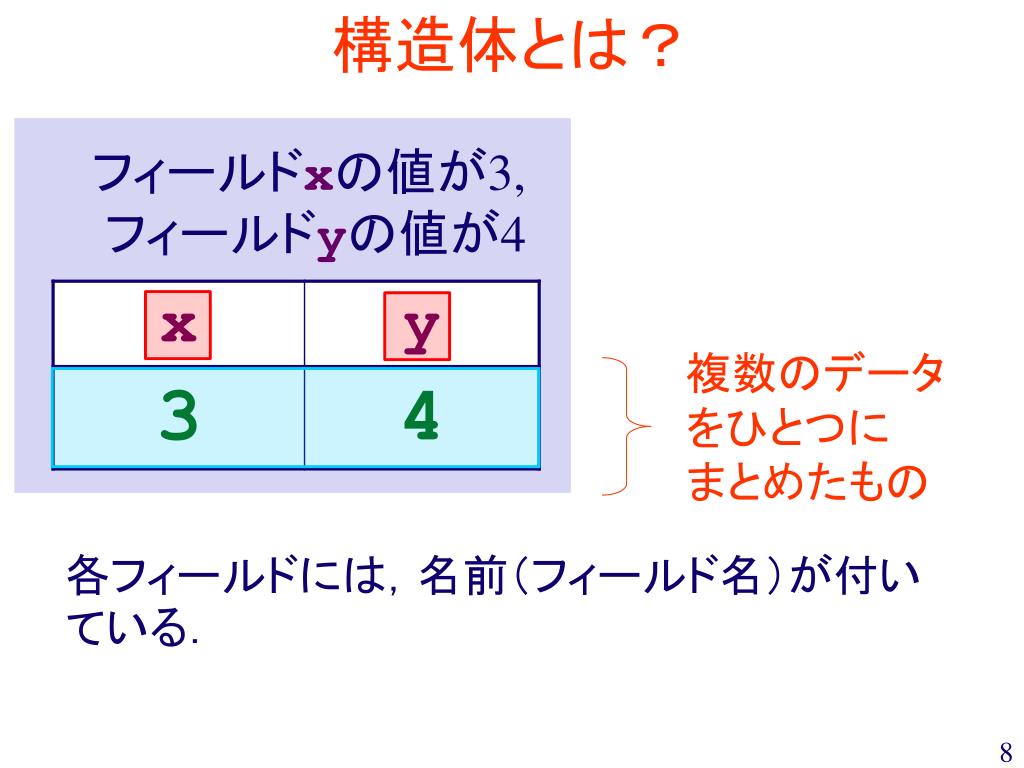 構造体とは？

フィールドxの値が3,
フィールドyの値が4

| x | y |
|---|---|
| 3 | 4 |

複数のデータをひとつにまとめたもの

各フィールドには，名前（フィールド名）が付いている．

8